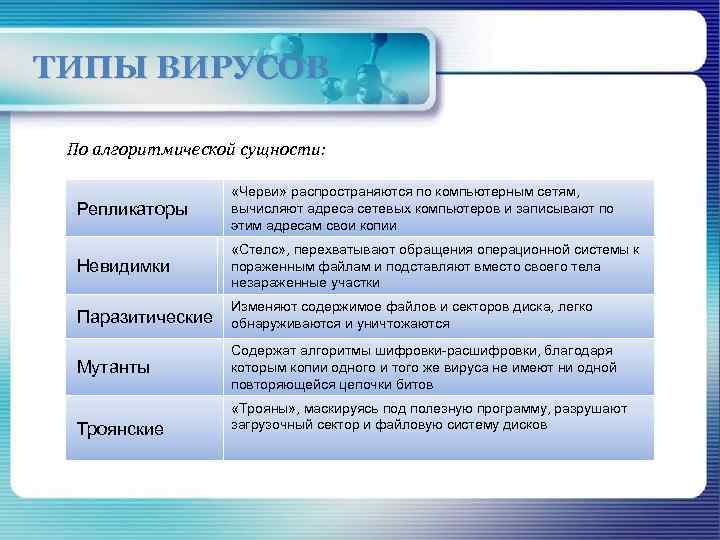 ТИПЫ ВИРУСОВ

По алгоритмической сущности:

| Репликаторы | «Черви» распространяются по компьютерным сетям, вычисляют адреса сетевых компьютеров и записывают по этим адресам свои копии |
|---|---|
| Невидимки | «Стелс», перехватывают обращения операционной системы к пораженным файлам и подставляют вместо своего тела незараженные участки |
| Паразитические | Изменяют содержимое файлов и секторов диска, легко обнаруживаются и уничтожаются |
| Мутанты | Содержат алгоритмы шифровки-расшифровки, благодаря которым копии одного и того же вируса не имеют ни одной повторяющейся цепочки битов |
| Троянские | «Трояны», маскируясь под полезную программу, разрушают загрузочный сектор и файловую систему дисков |